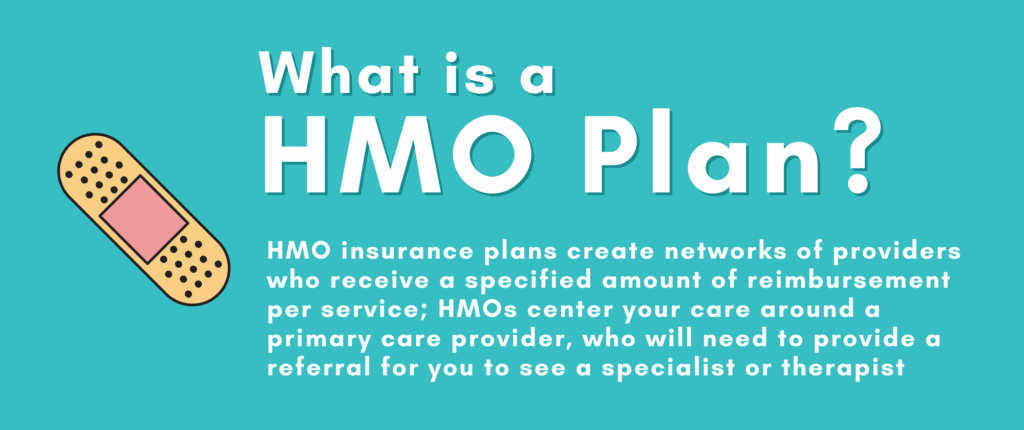 What is a
HMO Plan?

HMO insurance plans create networks of providers who receive a specified amount of reimbursement per service; HMOs center your care around a primary care provider, who will need to provide a referral for you to see a specialist or therapist